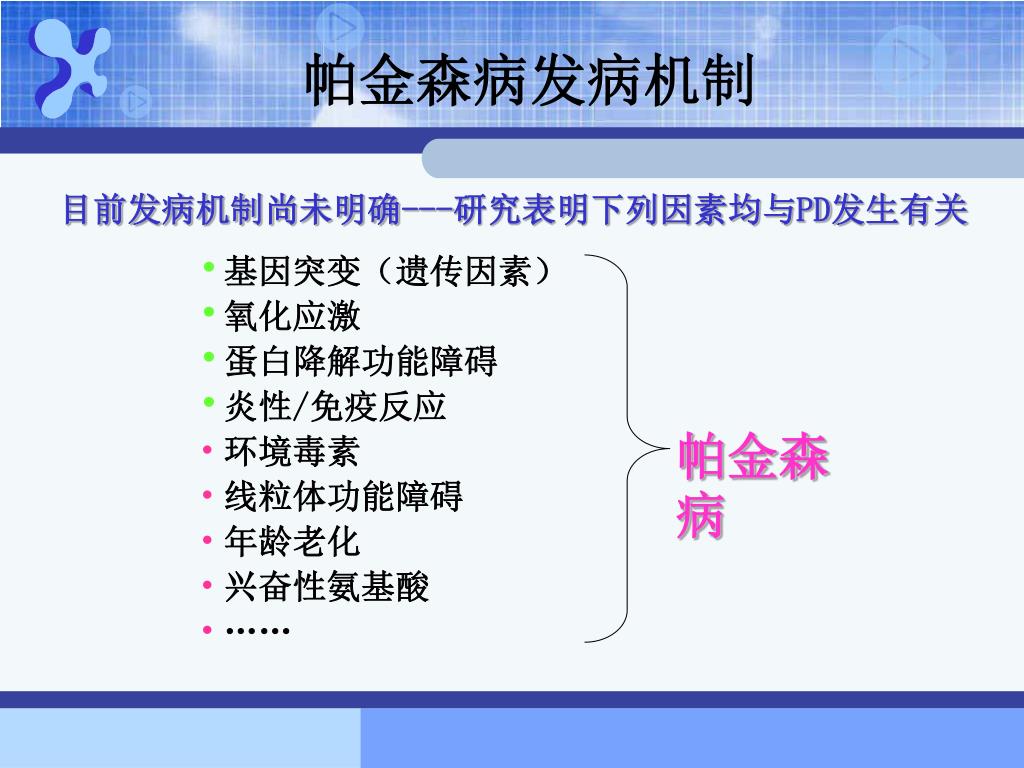 帕金森病发病机制

目前发病机制尚未明确---研究表明下列因素均与PD发生有关

• 基因突变（遗传因素）
• 氧化应激
• 蛋白降解功能障碍
• 炎性/免疫反应
• 环境毒素
• 线粒体功能障碍
• 年龄老化
• 兴奋性氨基酸
• ……

帕金森病